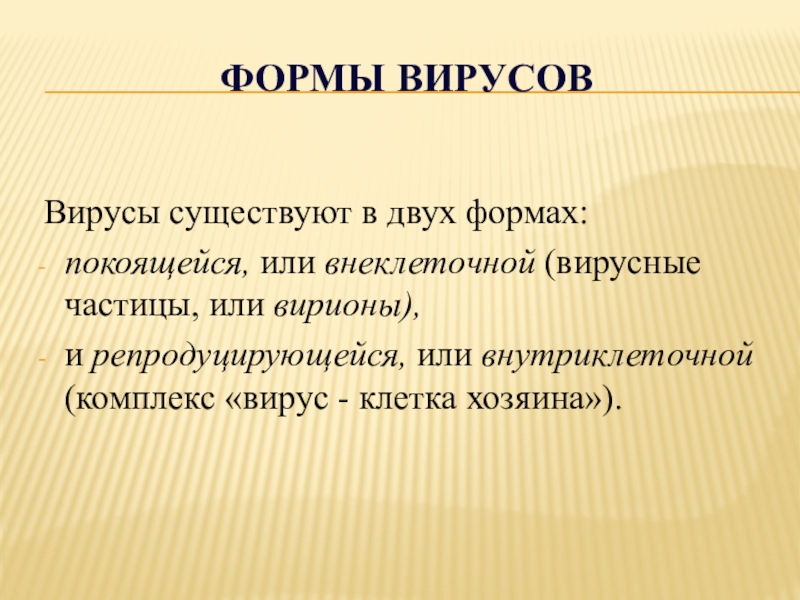 ФОРМЫ ВИРУСОВ

Вирусы существуют в двух формах:
- покоящейся, или внеклеточной (вирусные частицы, или вирионы),
- и репродуцирующейся, или внутриклеточной (комплекс «вирус - клетка хозяина»).